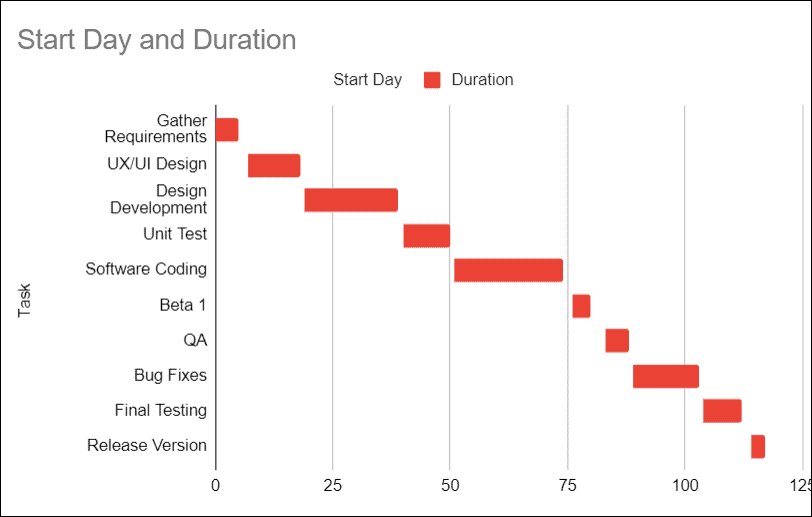 Start Day and Duration

Start Day Duration

Task

Gather Requirements
UX/UI Design
Design Development
Unit Test
Software Coding
Beta 1
QA
Bug Fixes
Final Testing
Release Version

0
25
50
75
100
125